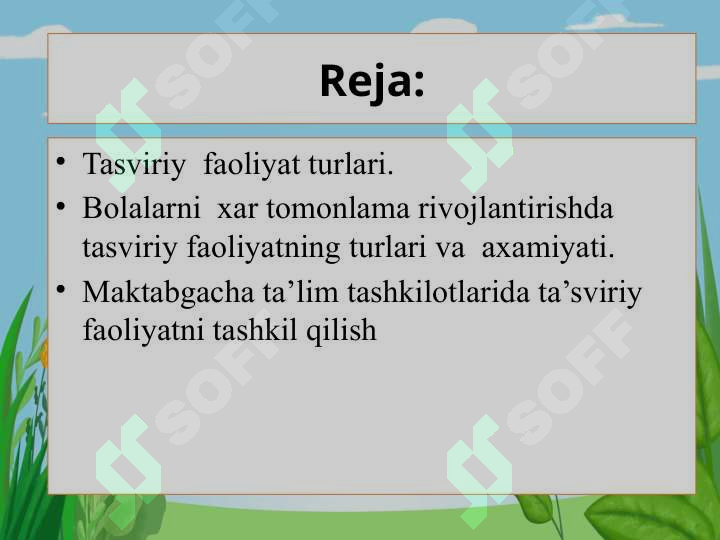 Reja:

• Tasviriy faoliyat turlari.
• Bolalarni xar tomonlama rivojlantirishda tasviriy faoliyatning turlari va axamiyati.
• Maktabgacha ta’lim tashkilotlarida ta’sviriy faoliyatni tashkil qilish

SOFF SOFF SOFF SOFF